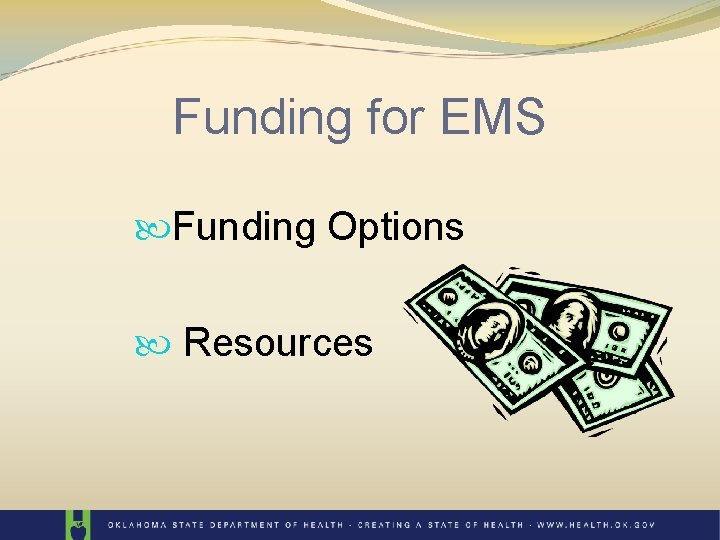 Funding for EMS

Funding Options

Resources

OKLAHOMA STATE DEPARTMENT OF HEALTH · CREATING A STATE OF HEALTH · WWW.HEALTH.OK.GOV